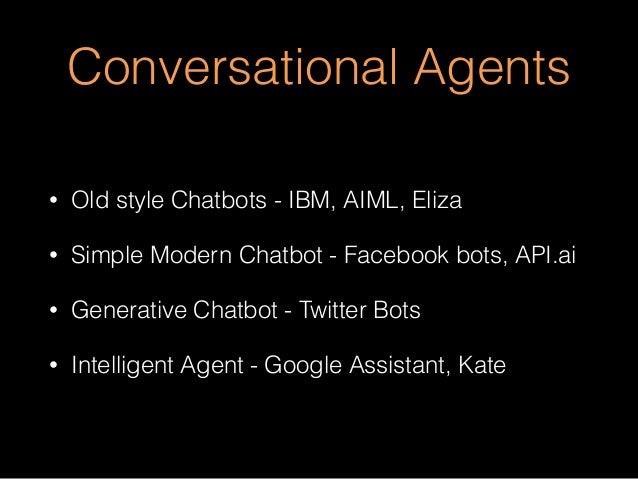 Conversational Agents

• Old style Chatbots - IBM, AIML, Eliza

• Simple Modern Chatbot - Facebook bots, API.ai

• Generative Chatbot - Twitter Bots

• Intelligent Agent - Google Assistant, Kate